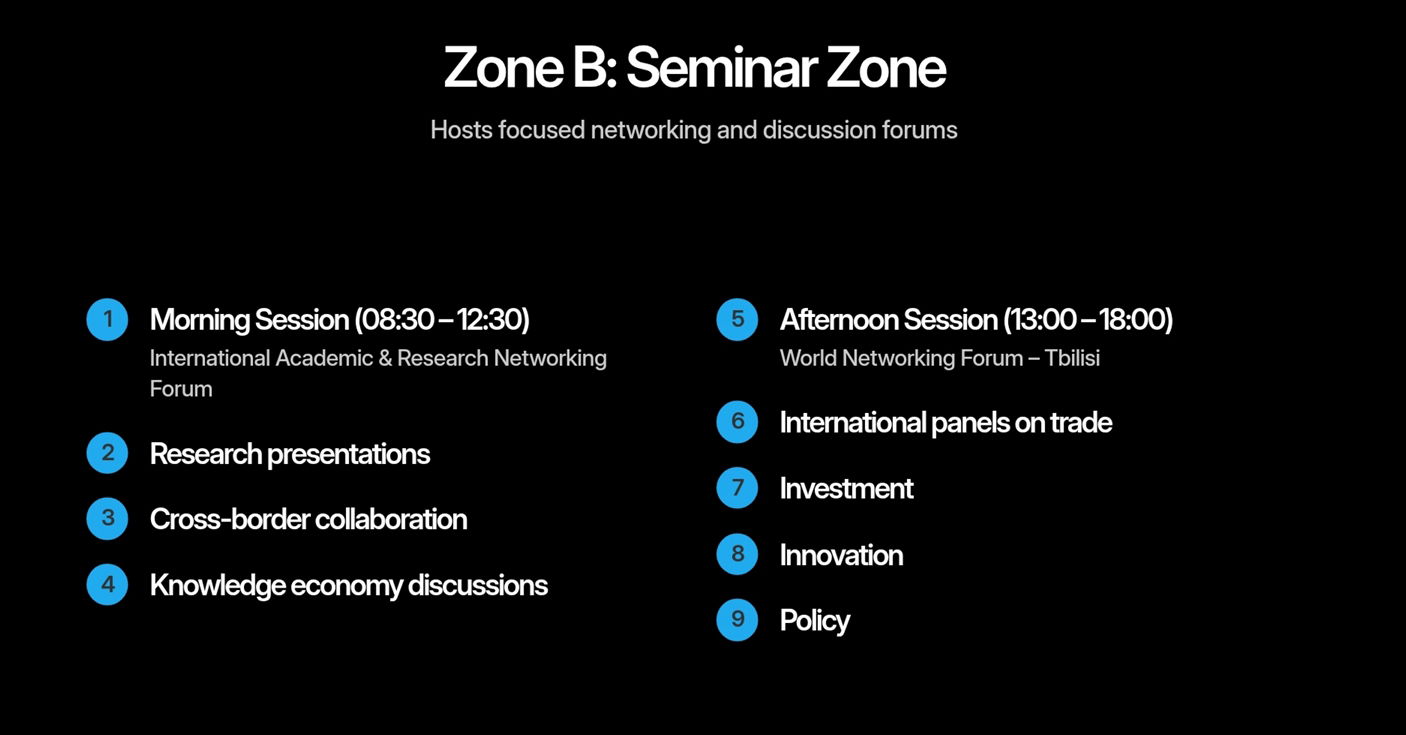 Zone B: Seminar Zone

Hosts focused networking and discussion forums

1 Morning Session (08:30 – 12:30)
International Academic & Research Networking Forum

2 Research presentations

3 Cross-border collaboration

4 Knowledge economy discussions

5 Afternoon Session (13:00 – 18:00)
World Networking Forum – Tbilisi

6 International panels on trade

7 Investment

8 Innovation

9 Policy